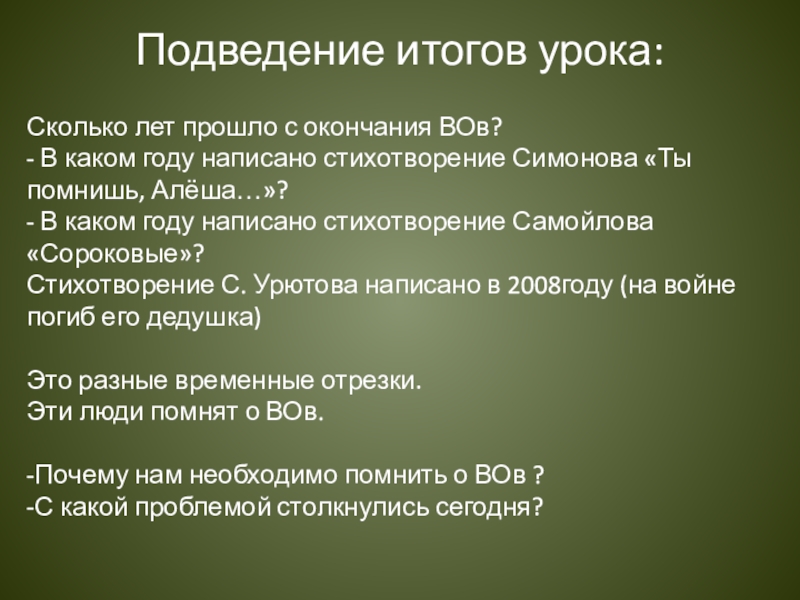 Подведение итогов урока:

Сколько лет прошло с окончания ВОв?
- В каком году написано стихотворение Симонова «Ты помнишь, Алёша…»?
- В каком году написано стихотворение Самойлова «Сороковые»?
Стихотворение С. Урютова написано в 2008году (на войне погиб его дедушка)

Это разные временные отрезки.
Эти люди помнят о ВОв.

-Почему нам необходимо помнить о ВОв ?
-С какой проблемой столкнулись сегодня?